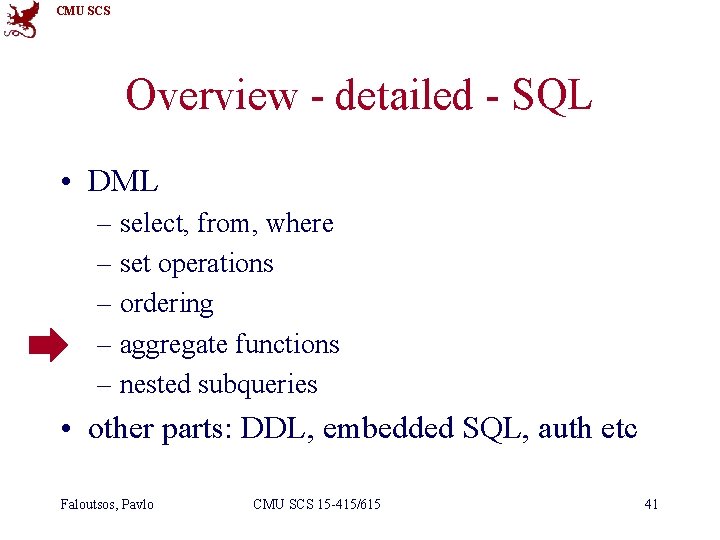 CMU SCS

Overview - detailed - SQL

• DML
– select, from, where
– set operations
– ordering
– aggregate functions
– nested subqueries
• other parts: DDL, embedded SQL, auth etc

Faloutsos, Pavlo CMU SCS 15-415/615 41